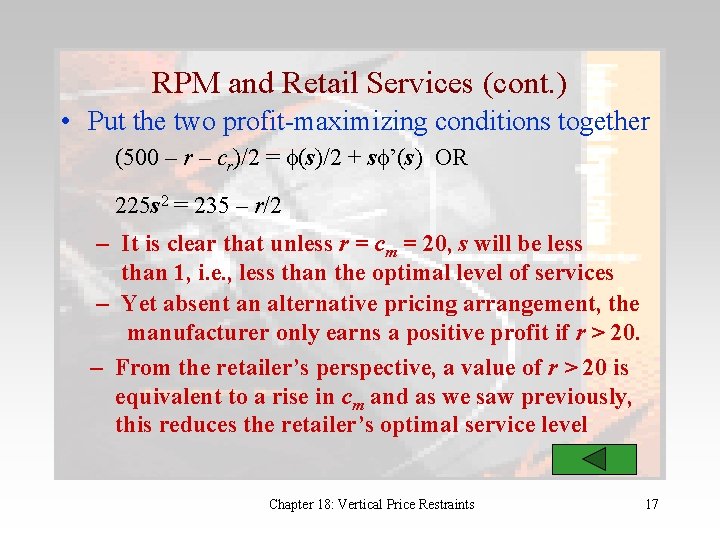 RPM and Retail Services (cont.)

• Put the two profit-maximizing conditions together

$(500 - r - c_r)/2 = \phi(s)/2 + s\phi'(s)$ OR

$225s^2 = 235 - r/2$

– It is clear that unless $r = c_m = 20$, $s$ will be less than 1, i.e., less than the optimal level of services

– Yet absent an alternative pricing arrangement, the manufacturer only earns a positive profit if $r > 20$.

– From the retailer's perspective, a value of $r > 20$ is equivalent to a rise in $c_m$ and as we saw previously, this reduces the retailer's optimal service level

Chapter 18: Vertical Price Restraints

17